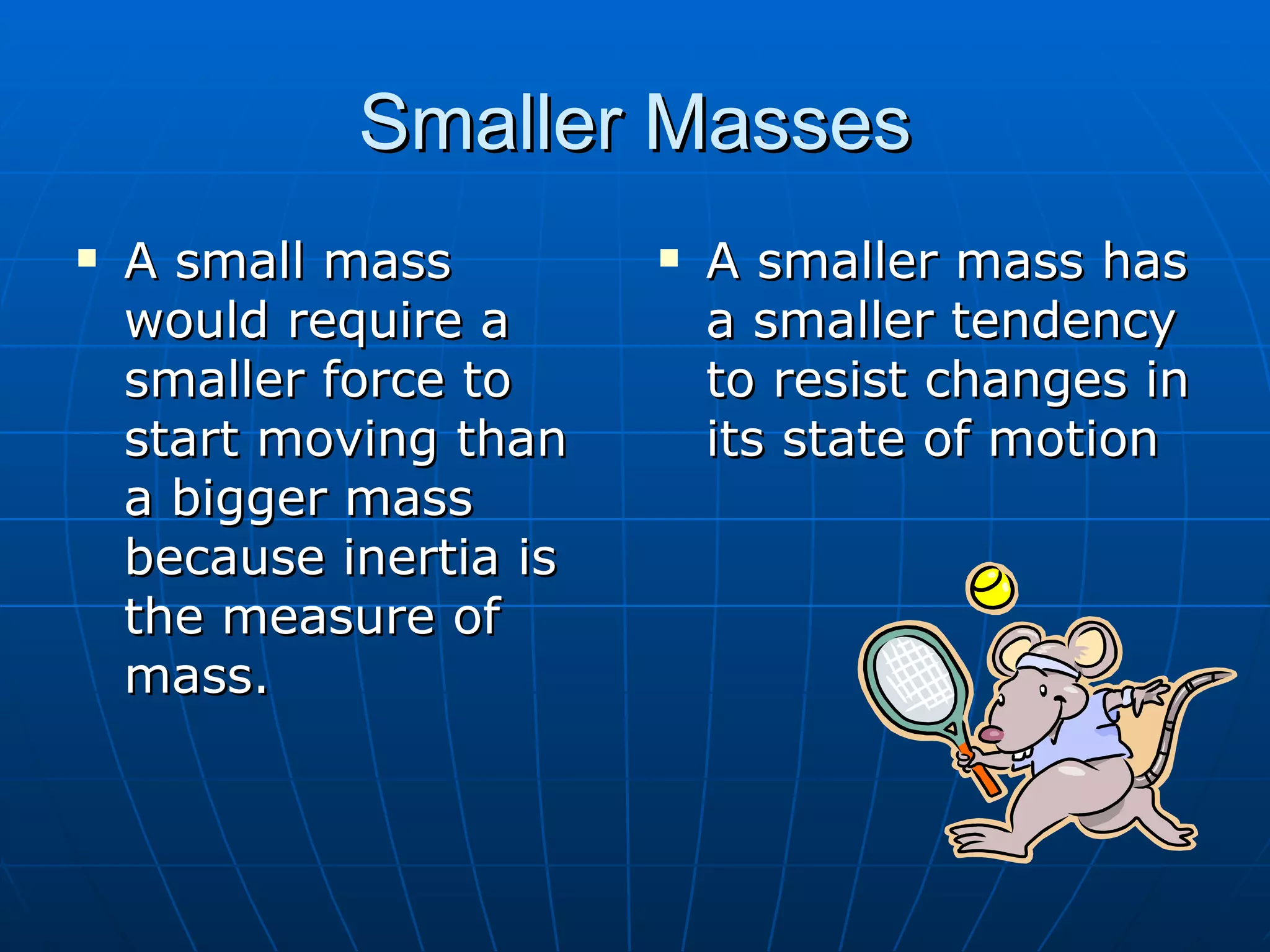 Smaller Masses

▪ A small mass would require a smaller force to start moving than a bigger mass because inertia is the measure of mass.

▪ A smaller mass has a smaller tendency to resist changes in its state of motion